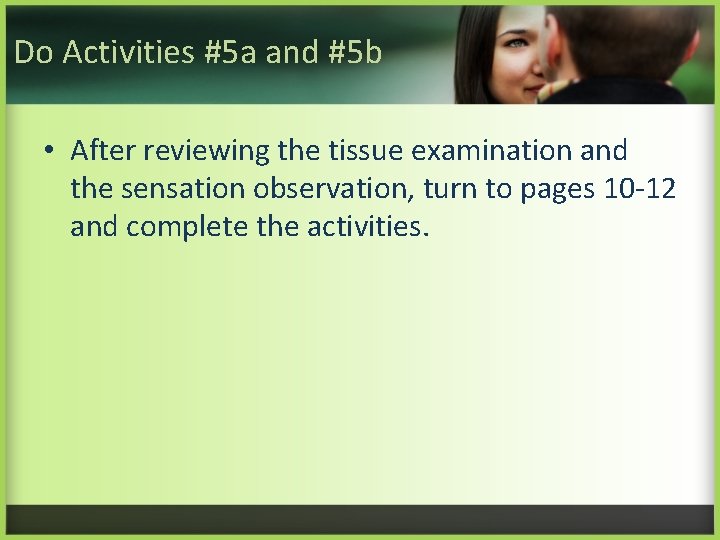 Do Activities #5a and #5b

• After reviewing the tissue examination and the sensation observation, turn to pages 10-12 and complete the activities.